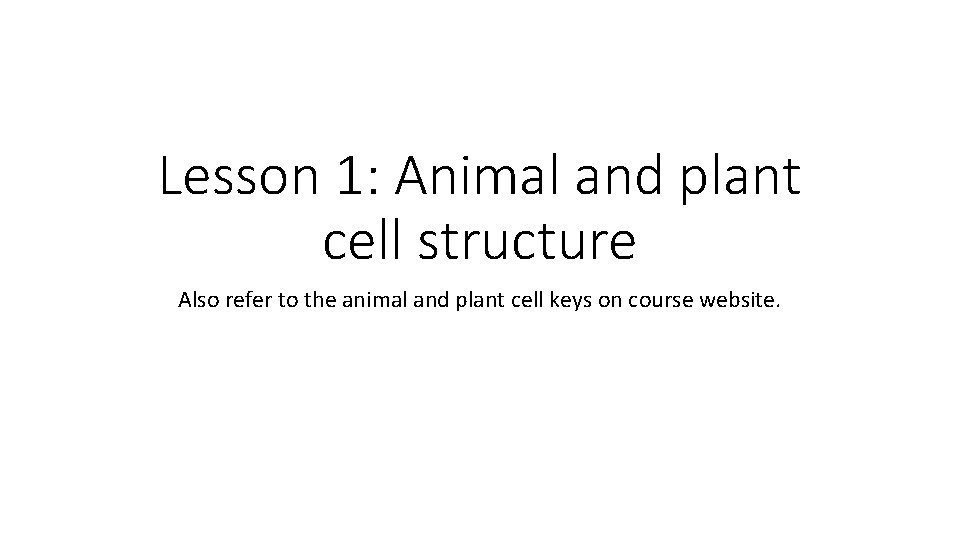 Lesson 1: Animal and plant cell structure

Also refer to the animal and plant cell keys on course website.